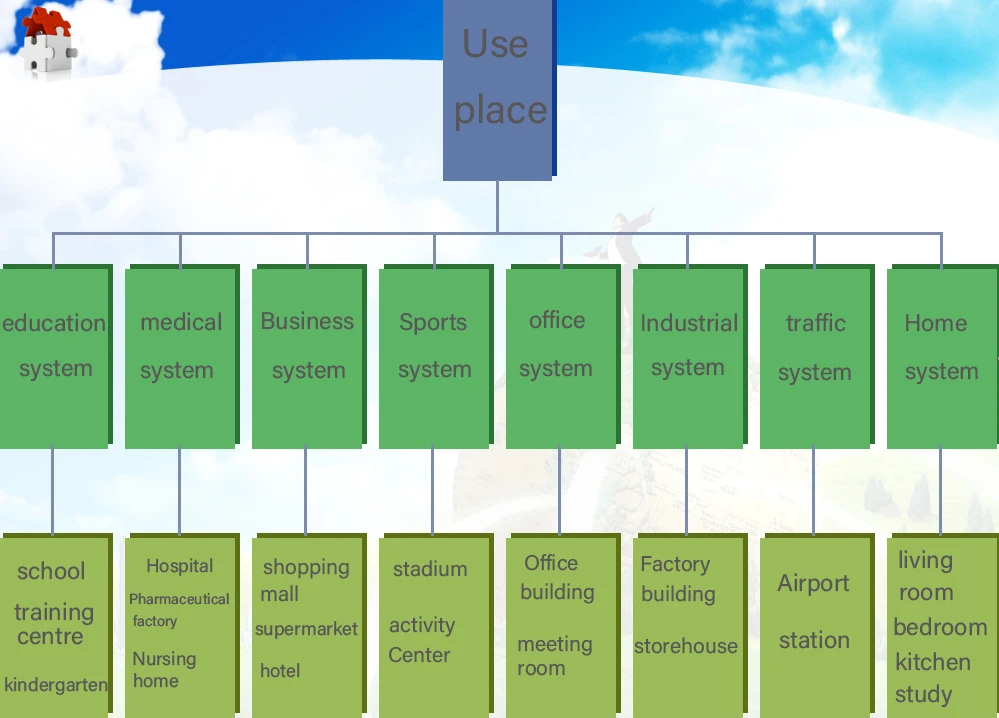 Use place

education system

medical system

Business system

Sports system

office system

Industrial system

traffic system

Home system

school
training centre
kindergarten

Hospital
Pharmaceutical factory
Nursing home

shopping mall
supermarket
hotel

stadium
activity Center

Office building
meeting room

Factory building
storehouse

Airport
station

living room
bedroom
kitchen
study